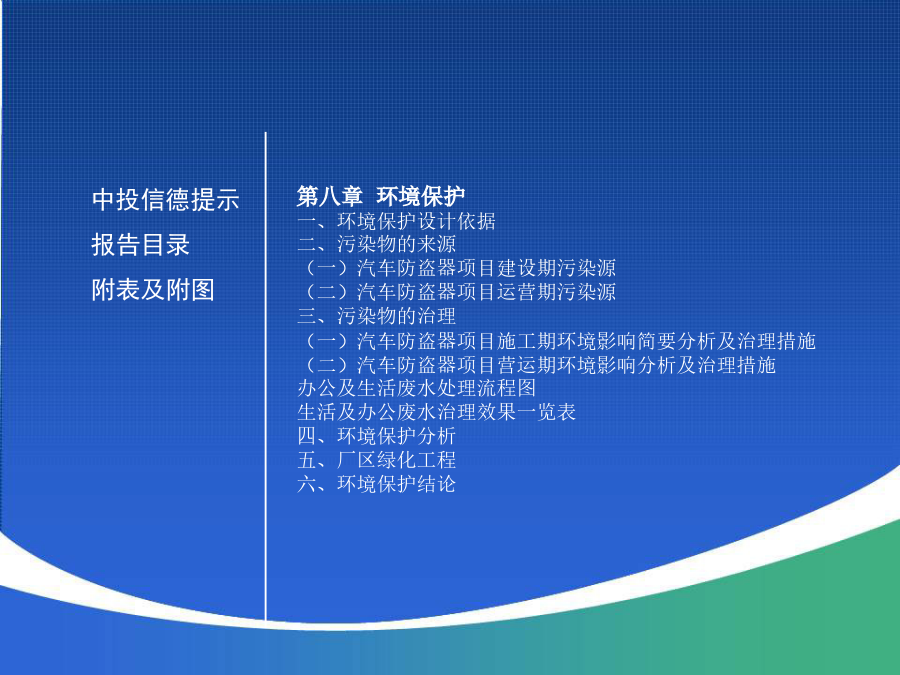 中投信德提示

报告目录

附表及附图

第八章 环境保护
一、环境保护设计依据
二、污染物的来源
（一）汽车防盗器项目建设期污染源
（二）汽车防盗器项目运营期污染源
三、污染物的治理
（一）汽车防盗器项目施工期环境影响简要分析及治理措施
（二）汽车防盗器项目营运期环境影响分析及治理措施
办公及生活废水处理流程图
生活及办公废水治理效果一览表
四、环境保护分析
五、厂区绿化工程
六、环境保护结论